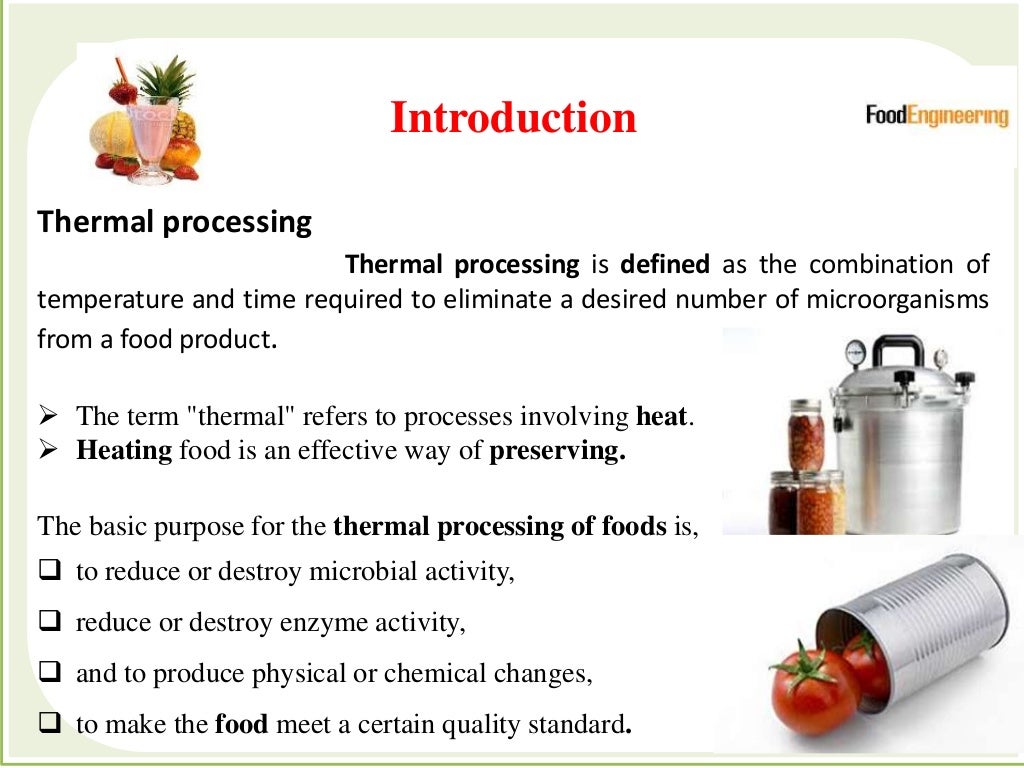 Introduction

FoodEngineering

Thermal processing

Thermal processing is defined as the combination of temperature and time required to eliminate a desired number of microorganisms from a food product.

➢ The term "thermal" refers to processes involving heat.
➢ Heating food is an effective way of preserving.

The basic purpose for the thermal processing of foods is,

❑ to reduce or destroy microbial activity,

❑ reduce or destroy enzyme activity,

❑ and to produce physical or chemical changes,

❑ to make the food meet a certain quality standard.